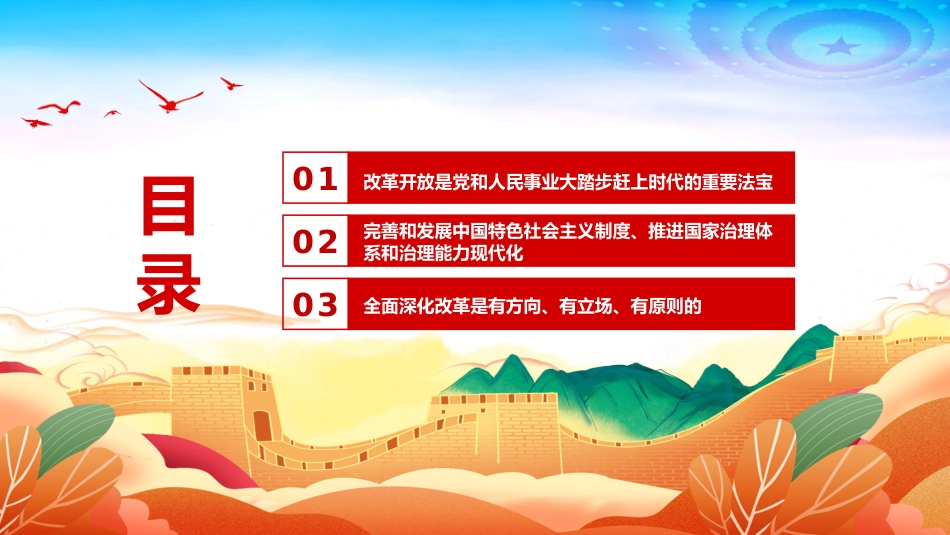 目录

01 改革开放是党和人民事业大踏步赶上时代的重要法宝

02 完善和发展中国特色社会主义制度、推进国家治理体系和治理能力现代化

03 全面深化改革是有方向、有立场、有原则的